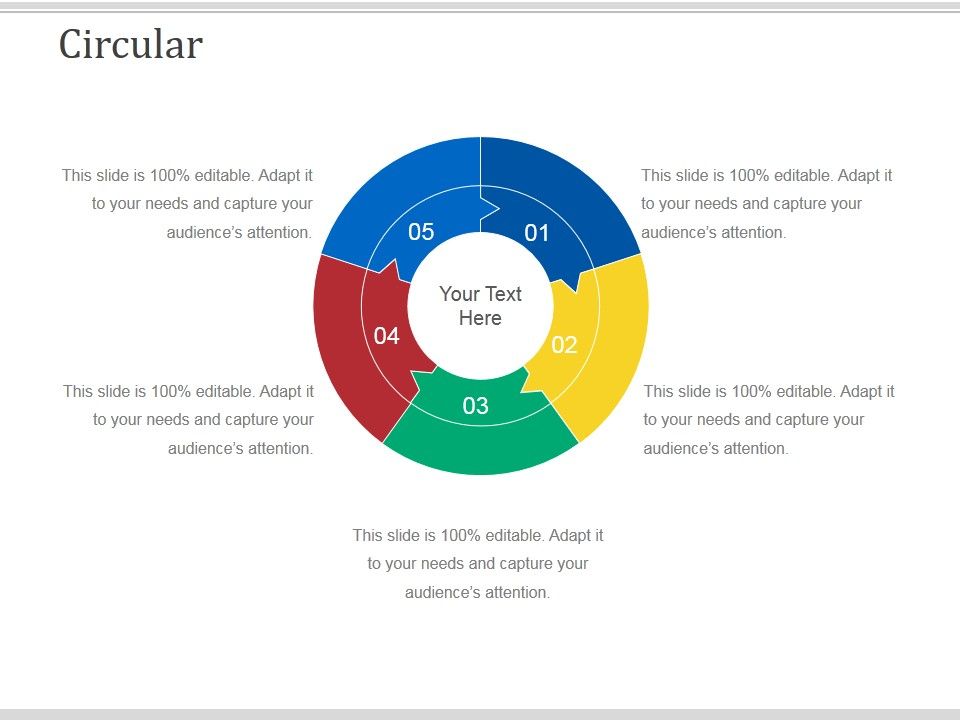 Circular

This slide is 100% editable. Adapt it to your needs and capture your audience's attention.

This slide is 100% editable. Adapt it to your needs and capture your audience's attention.

05

01

Your Text Here

04

02

03

This slide is 100% editable. Adapt it to your needs and capture your audience's attention.

This slide is 100% editable. Adapt it to your needs and capture your audience's attention.

This slide is 100% editable. Adapt it to your needs and capture your audience's attention.